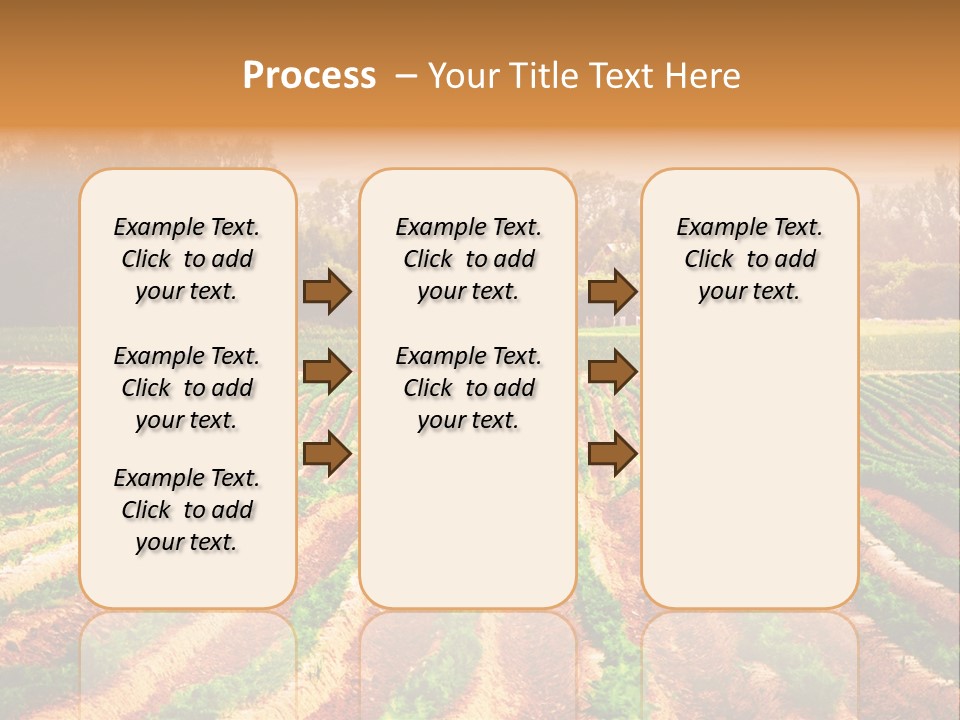 Process – Your Title Text Here

Example Text. Click to add your text.

Example Text. Click to add your text.

Example Text. Click to add your text.

Example Text. Click to add your text.

Example Text. Click to add your text.

Example Text. Click to add your text.